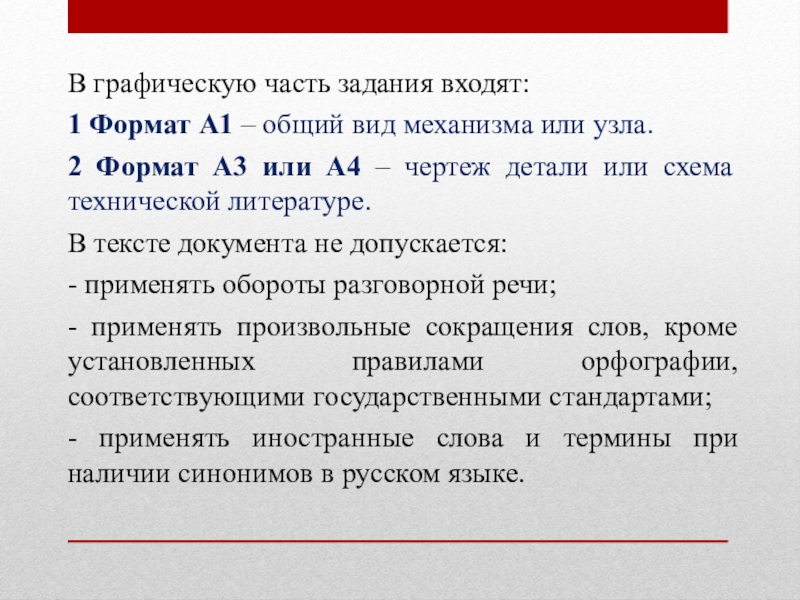 В графическую часть задания входят:

1 Формат А1 – общий вид механизма или узла.

2 Формат А3 или А4 – чертеж детали или схема технической литературе.

В тексте документа не допускается:

- применять обороты разговорной речи;

- применять произвольные сокращения слов, кроме установленных правилами орфографии, соответствующими государственными стандартами;

- применять иностранные слова и термины при наличии синонимов в русском языке.